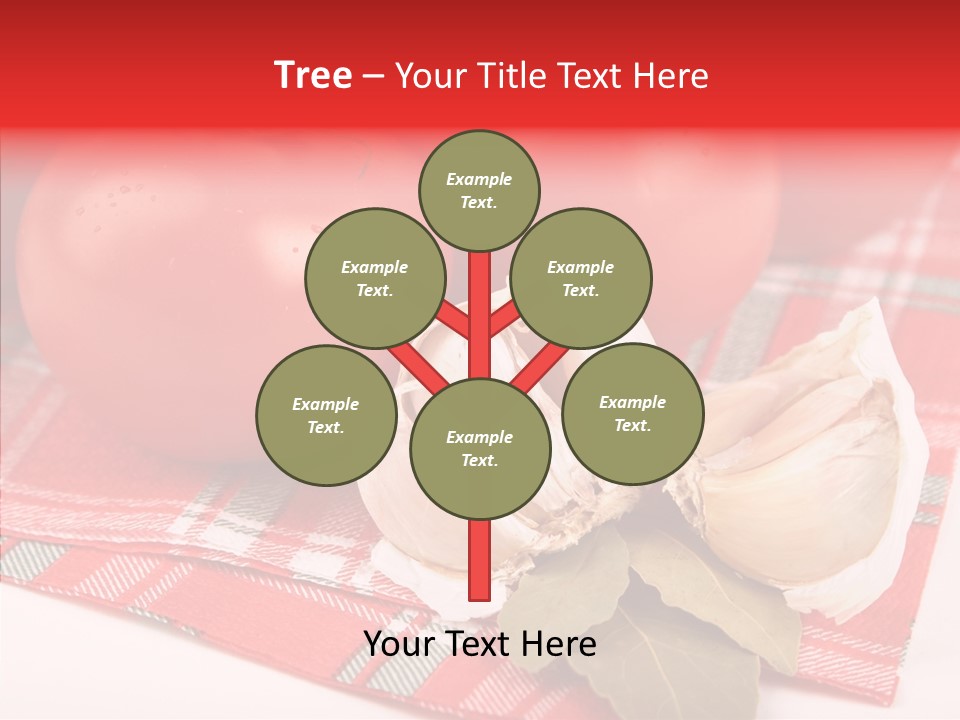 Tree – Your Title Text Here

Example Text.

Example Text.

Example Text.

Example Text.

Example Text.

Example Text.

Your Text Here